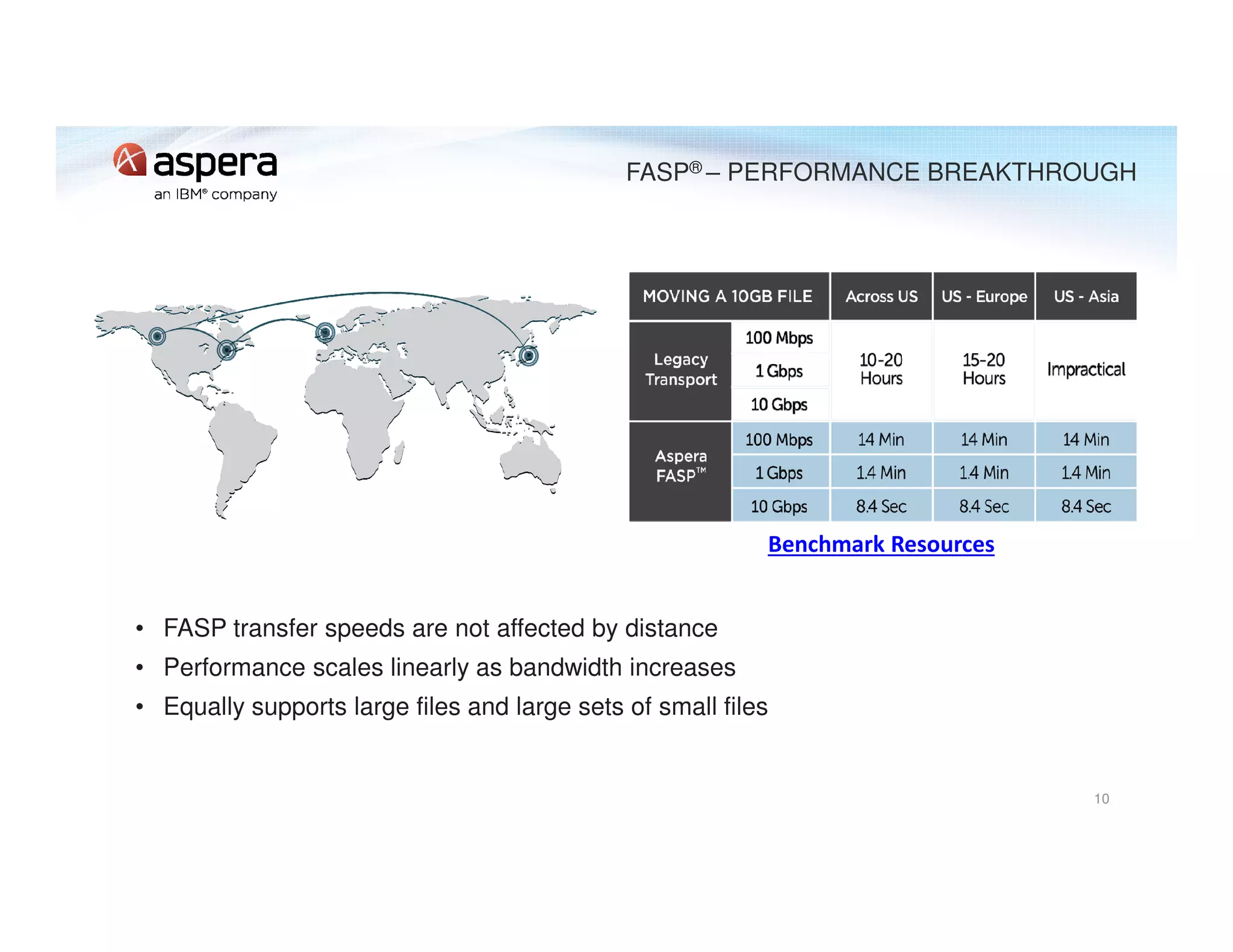 aspera
an IBM® company

FASP® – PERFORMANCE BREAKTHROUGH

| MOVING A 10GB FILE | | Across US | US - Europe | US - Asia |
|---|---|---|---|---|
| Legacy Transport | 100 Mbps | 10-20 Hours | 15-20 Hours | Impractical |
| | 1 Gbps | | | |
| | 10 Gbps | | | |
| Aspera FASP™ | 100 Mbps | 14 Min | 14 Min | 14 Min |
| | 1 Gbps | 1.4 Min | 1.4 Min | 1.4 Min |
| | 10 Gbps | 8.4 Sec | 8.4 Sec | 8.4 Sec |

Benchmark Resources

• FASP transfer speeds are not affected by distance
• Performance scales linearly as bandwidth increases
• Equally supports large files and large sets of small files

10